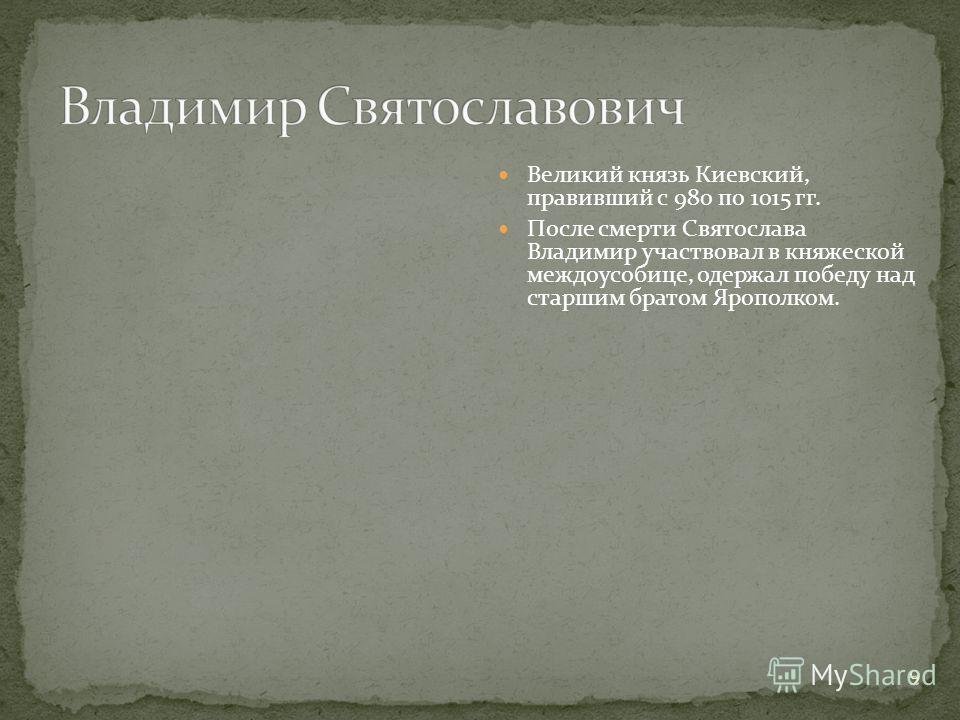 Владимир Святославович

Великий князь Киевский, правивший с 980 по 1015 гг.

После смерти Святослава Владимир участвовал в княжеской междоусобице, одержал победу над старшим братом Ярополком.

MyShared

9